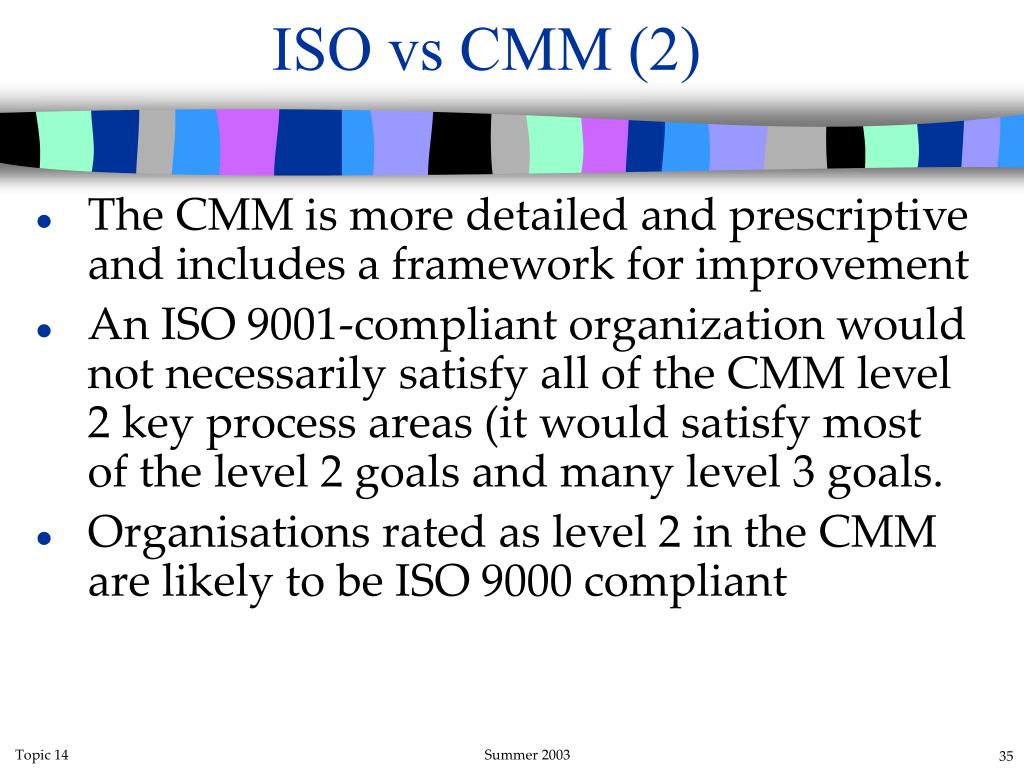 ISO vs CMM (2)

- The CMM is more detailed and prescriptive and includes a framework for improvement
- An ISO 9001-compliant organization would not necessarily satisfy all of the CMM level 2 key process areas (it would satisfy most of the level 2 goals and many level 3 goals.
- Organisations rated as level 2 in the CMM are likely to be ISO 9000 compliant

Topic 14

Summer 2003

35